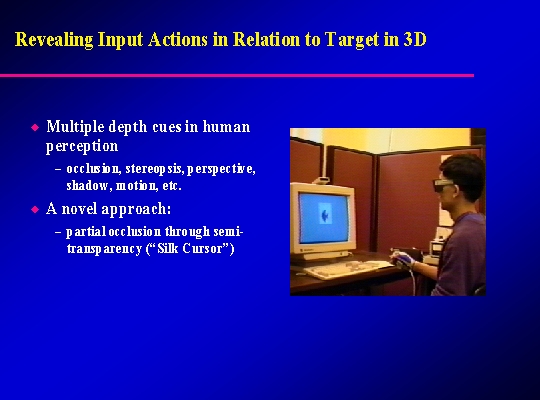 Revealing Input Actions in Relation to Target in 3D

◆ Multiple depth cues in human perception

– occlusion, stereopsis, perspective, shadow, motion, etc.

◆ A novel approach:

– partial occlusion through semi-transparency ("Silk Cursor")